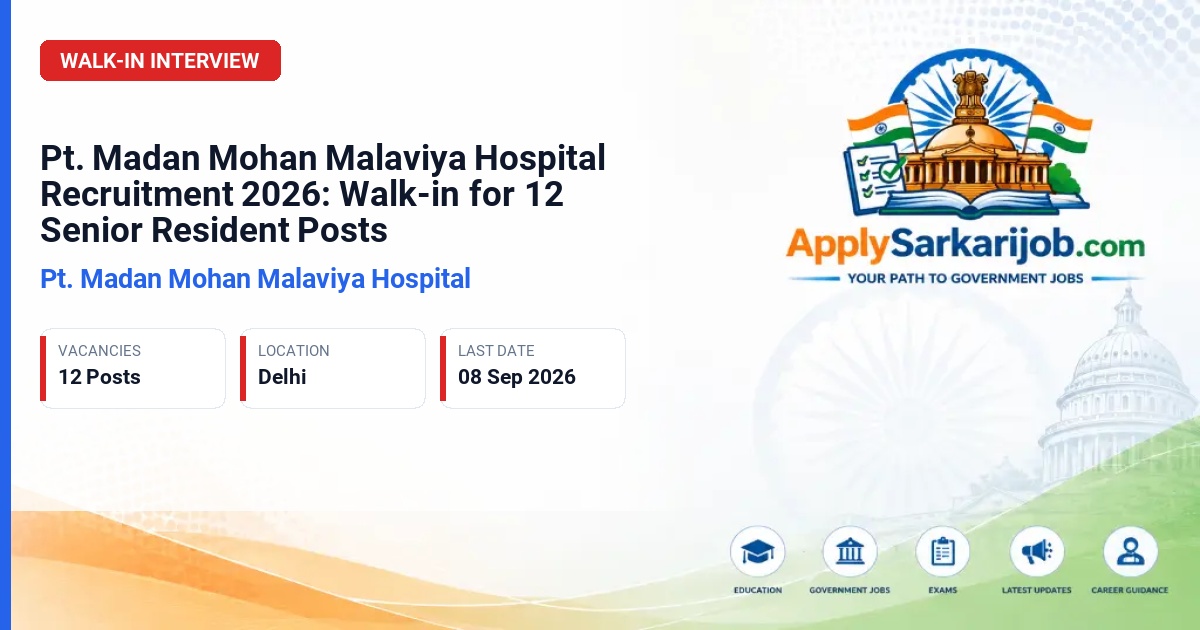 WALK-IN INTERVIEW

Pt. Madan Mohan Malaviya Hospital Recruitment 2026: Walk-in for 12 Senior Resident Posts

Pt. Madan Mohan Malaviya Hospital

VACANCIES
12 Posts

LOCATION
Delhi

LAST DATE
08 Sep 2026

ApplySarkarijob.com
YOUR PATH TO GOVERNMENT JOBS

EDUCATION
GOVERNMENT JOBS
EXAMS
LATEST UPDATES
CAREER GUIDANCE